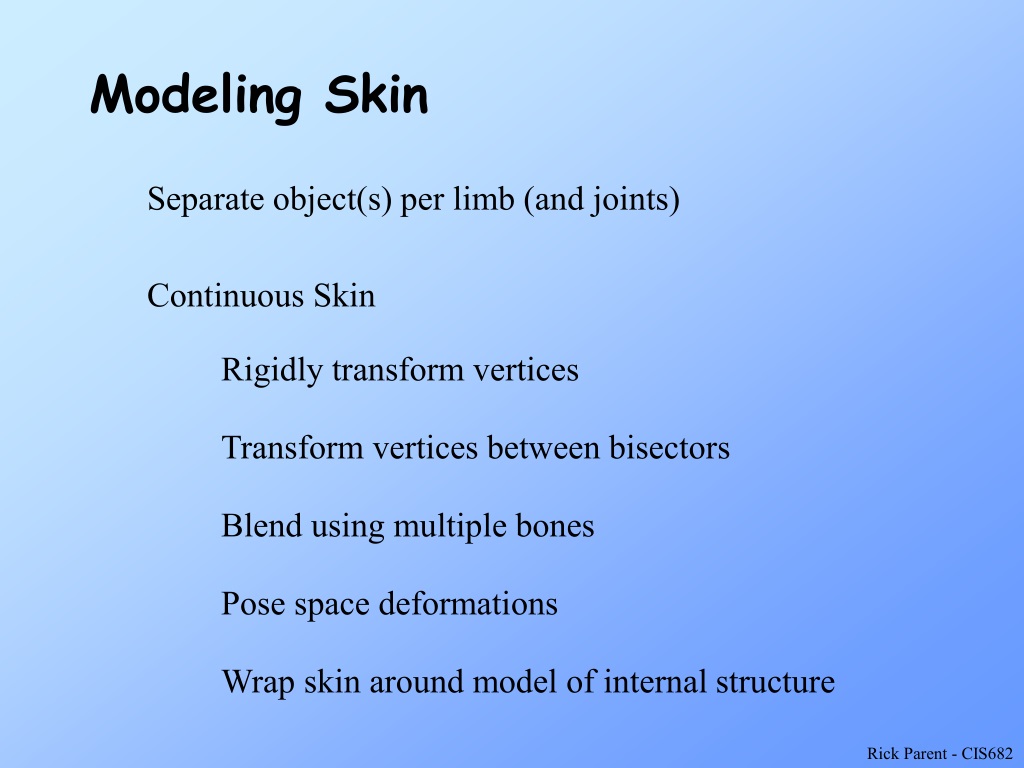 Modeling Skin

Separate object(s) per limb (and joints)

Continuous Skin

Rigidly transform vertices

Transform vertices between bisectors

Blend using multiple bones

Pose space deformations

Wrap skin around model of internal structure

Rick Parent - CIS682